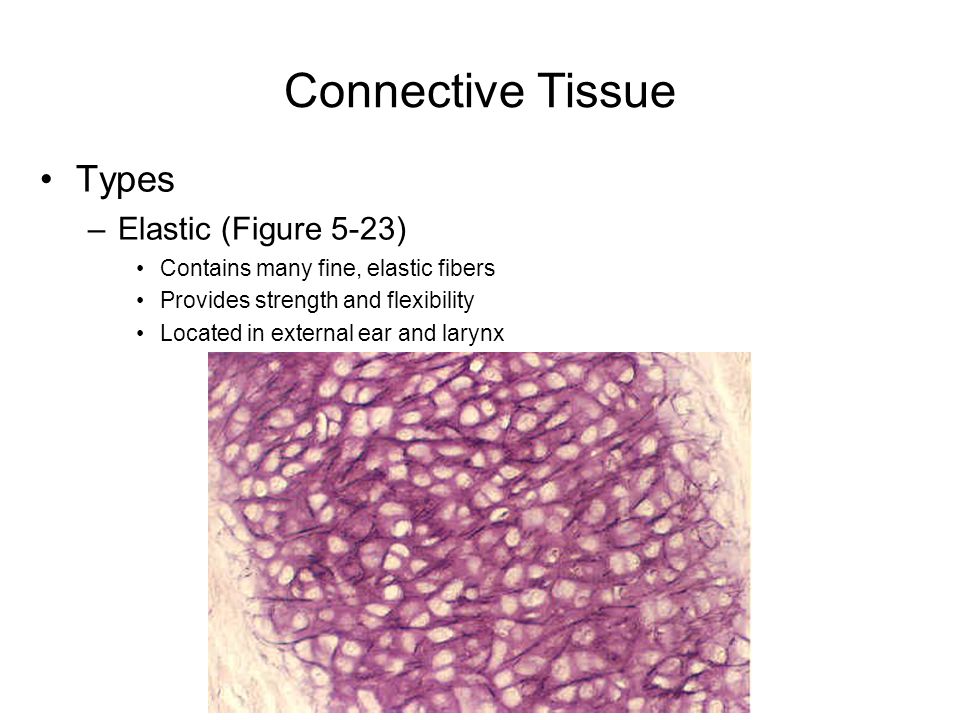 Connective Tissue

• Types
– Elastic (Figure 5-23)
• Contains many fine, elastic fibers
• Provides strength and flexibility
• Located in external ear and larynx